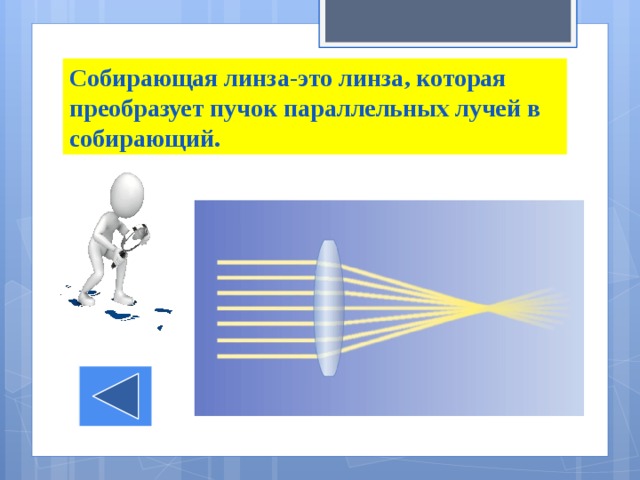 Собирающая линза-это линза, которая преобразует пучок параллельных лучей в собирающий.